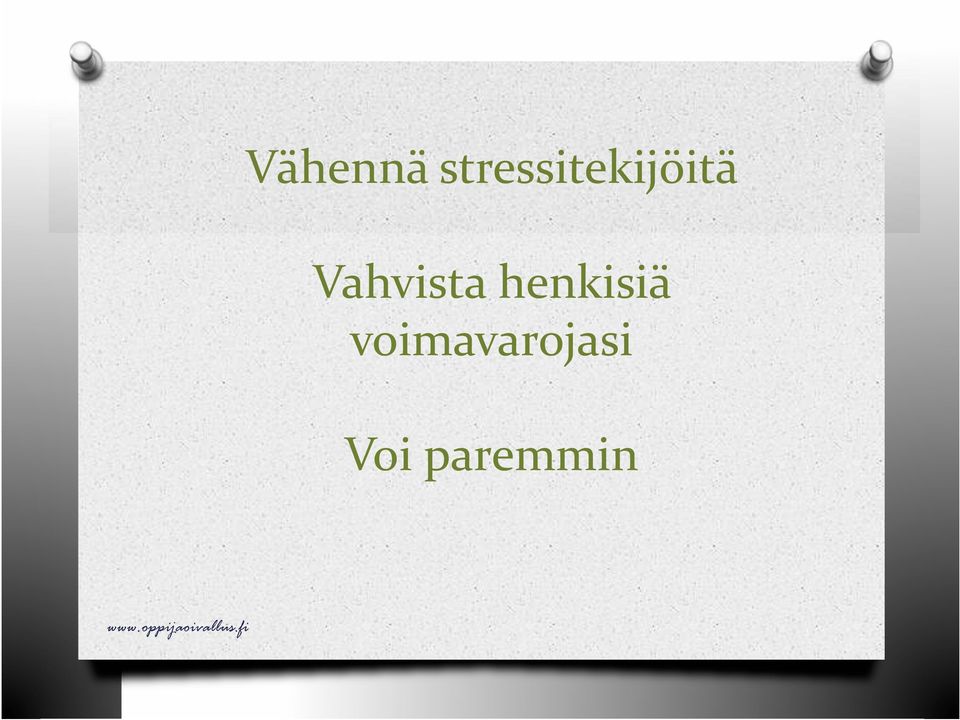 Vähennä stressitekijöitä

Vahvista henkisiä voimavarojasi

Voi paremmin

www.oppijaoivallus.fi